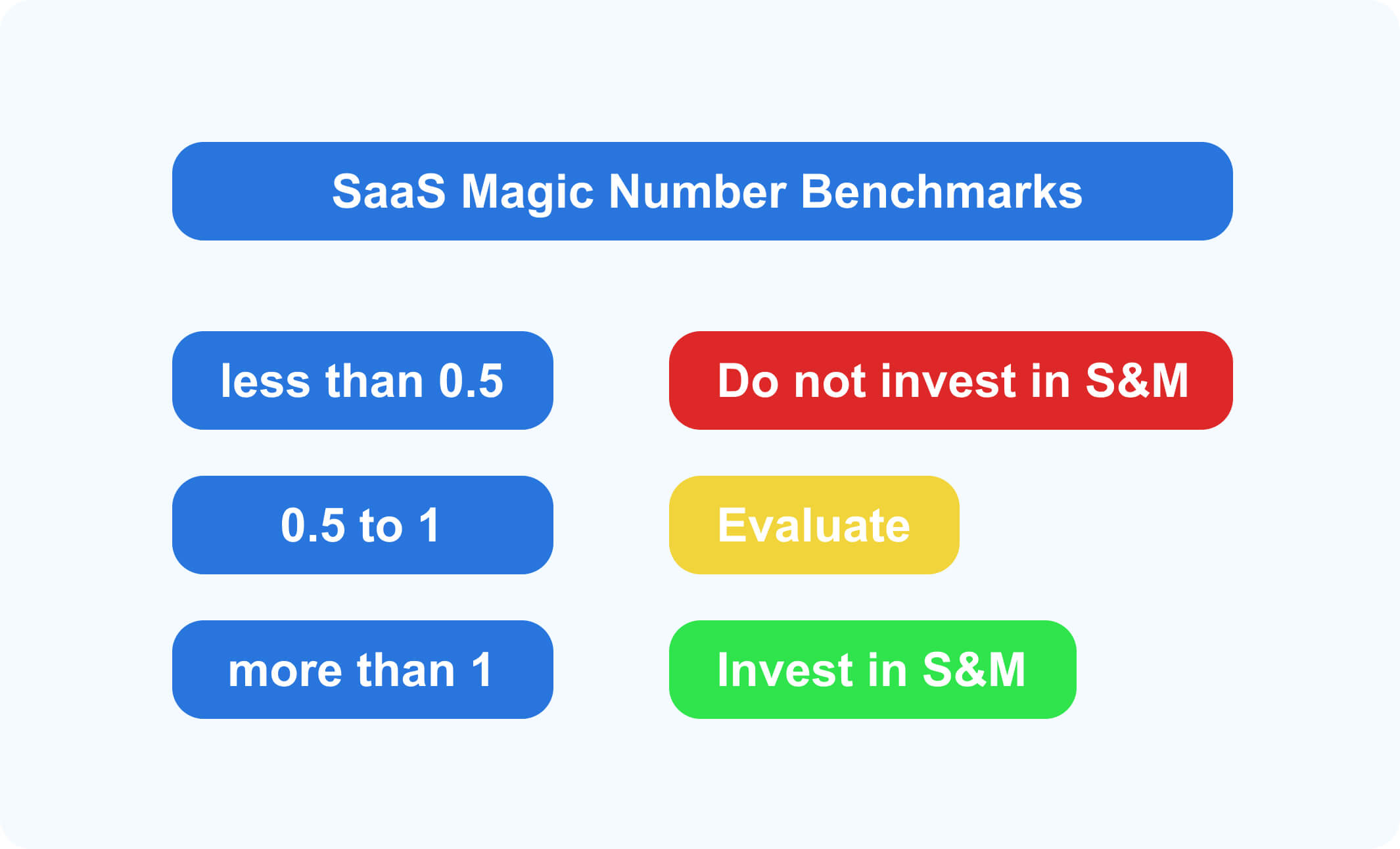 SaaS Magic Number Benchmarks

less than 0.5

Do not invest in S&M

0.5 to 1

Evaluate

more than 1

Invest in S&M